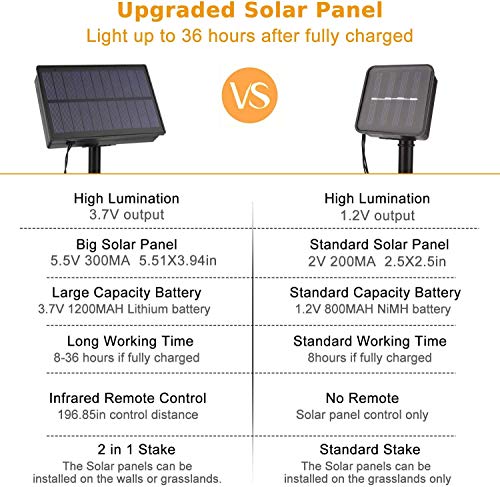 Upgraded Solar Panel
Light up to 36 hours after fully charged

VS

High Lumination
3.7V output

Big Solar Panel
5.5V 300MA 5.51X3.94in

Large Capacity Battery
3.7V 1200MAH Lithium battery

Long Working Time
8-36 hours if fully charged

Infrared Remote Control
196.85in control distance

2 in 1 Stake
The Solar panels can be installed on the walls or grasslands.

High Lumination
1.2V output

Standard Solar Panel
2V 200MA 2.5X2.5in

Standard Capacity Battery
1.2V 800MAH NiMH battery

Standard Working Time
8hours if fully charged

No Remote
Solar panel control only

Standard Stake
The Solar panels can be installed on the grasslands only